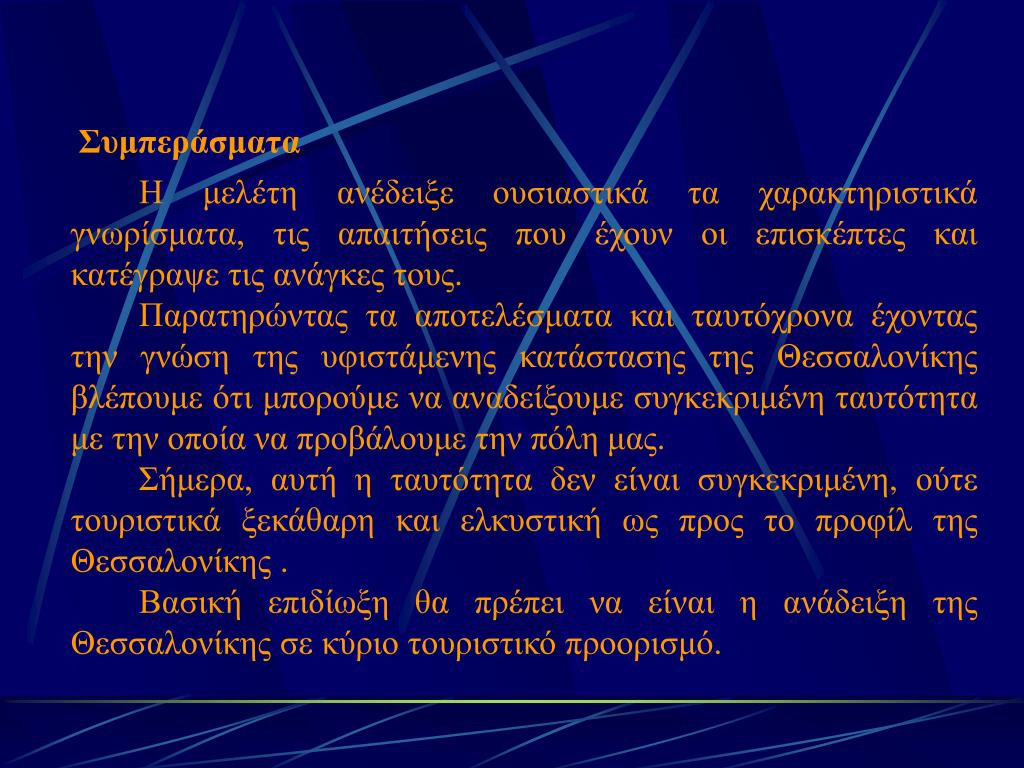 Συμπεράσματα

Η μελέτη ανέδειξε ουσιαστικά τα χαρακτηριστικά γνωρίσματα, τις απαιτήσεις που έχουν οι επισκέπτες και κατέγραψε τις ανάγκες τους.

Παρατηρώντας τα αποτελέσματα και ταυτόχρονα έχοντας την γνώση της υφιστάμενης κατάστασης της Θεσσαλονίκης βλέπουμε ότι μπορούμε να αναδείξουμε συγκεκριμένη ταυτότητα με την οποία να προβάλουμε την πόλη μας.

Σήμερα, αυτή η ταυτότητα δεν είναι συγκεκριμένη, ούτε τουριστικά ξεκάθαρη και ελκυστική ως προς το προφίλ της Θεσσαλονίκης .

Βασική επιδίωξη θα πρέπει να είναι η ανάδειξη της Θεσσαλονίκης σε κύριο τουριστικό προορισμό.